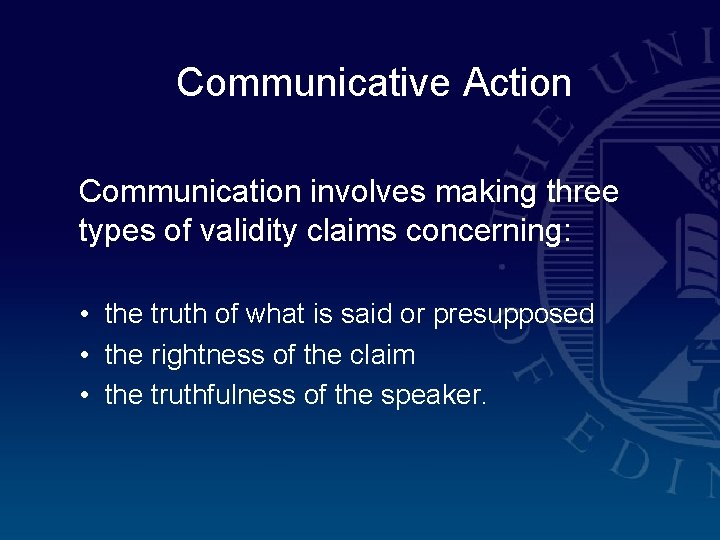 Communicative Action

Communication involves making three types of validity claims concerning:

• the truth of what is said or presupposed
• the rightness of the claim
• the truthfulness of the speaker.

THE UNI
OF EDIN